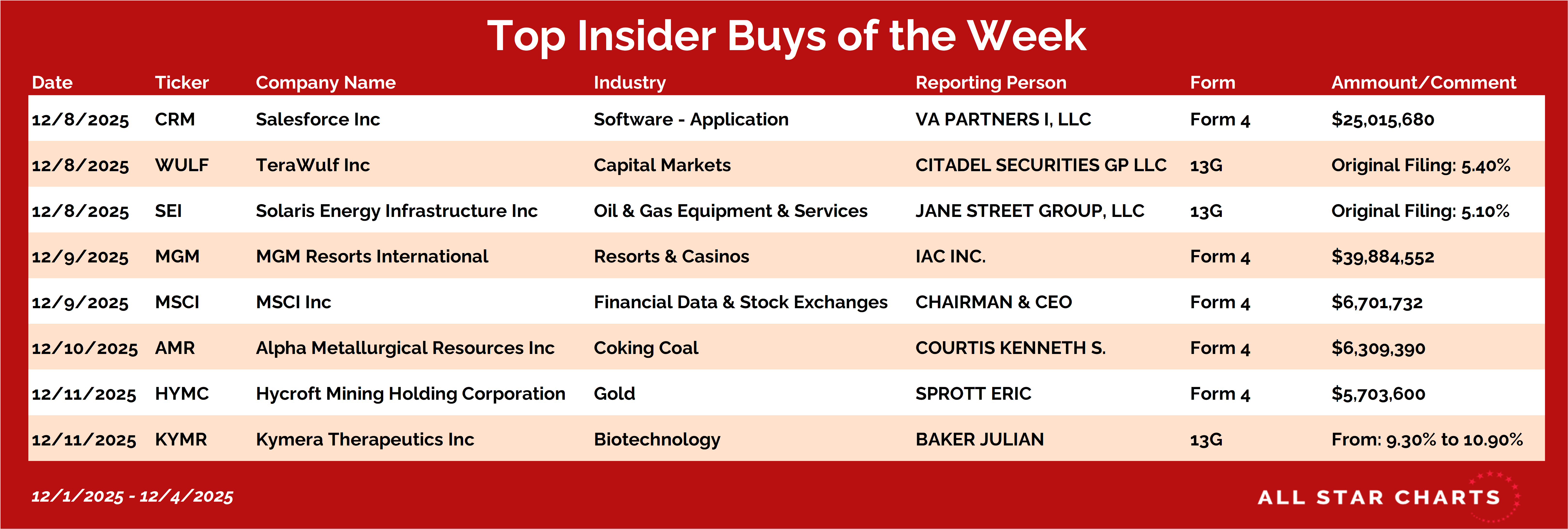 Top Insider Buys of the Week

| Date | Ticker | Company Name | Industry | Reporting Person | Form | Ammount/Comment |
|---|---|---|---|---|---|---|
| 12/8/2025 | CRM | Salesforce Inc | Software - Application | VA PARTNERS I, LLC | Form 4 | $25,015,680 |
| 12/8/2025 | WULF | TeraWulf Inc | Capital Markets | CITADEL SECURITIES GP LLC | 13G | Original Filing: 5.40% |
| 12/8/2025 | SEI | Solaris Energy Infrastructure Inc | Oil & Gas Equipment & Services | JANE STREET GROUP, LLC | 13G | Original Filing: 5.10% |
| 12/9/2025 | MGM | MGM Resorts International | Resorts & Casinos | IAC INC. | Form 4 | $39,884,552 |
| 12/9/2025 | MSCI | MSCI Inc | Financial Data & Stock Exchanges | CHAIRMAN & CEO | Form 4 | $6,701,732 |
| 12/10/2025 | AMR | Alpha Metallurgical Resources Inc | Coking Coal | COURTIS KENNETH S. | Form 4 | $6,309,390 |
| 12/11/2025 | HYMC | Hycroft Mining Holding Corporation | Gold | SPROTT ERIC | Form 4 | $5,703,600 |
| 12/11/2025 | KYMR | Kymera Therapeutics Inc | Biotechnology | BAKER JULIAN | 13G | From: 9.30% to 10.90% |

12/1/2025 - 12/4/2025

ALL STAR CHARTS